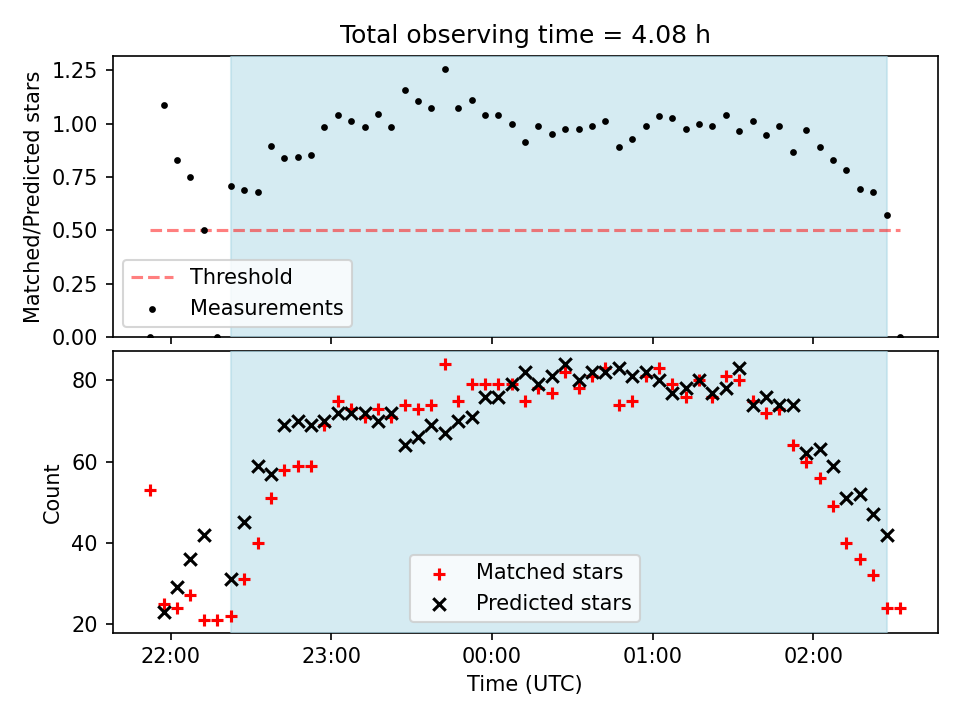 Total observing time = 4.08 h

Matched/Predicted stars

1.25
1.00
0.75
0.50
0.25
0.00

Threshold
Measurements

Count

80
60
40
20

Matched stars
Predicted stars

22:00
23:00
00:00
01:00
02:00

Time (UTC)